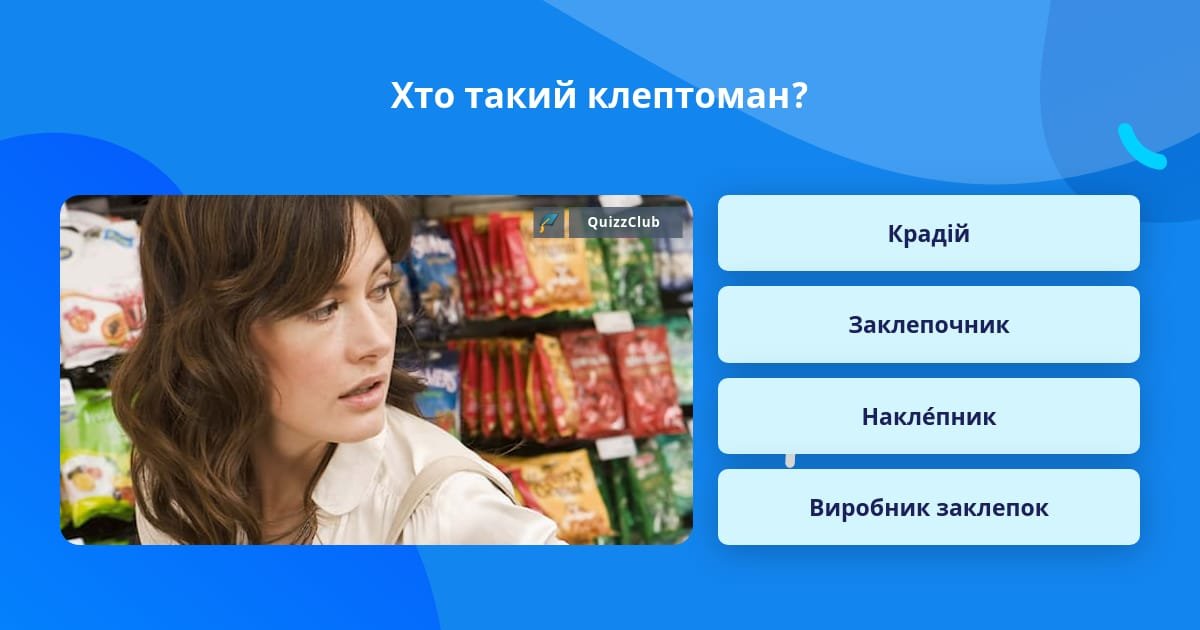 Хто такий клептоман?

QuizzClub

Крадій

Заклепочник

Накле́пник

Виробник заклепок